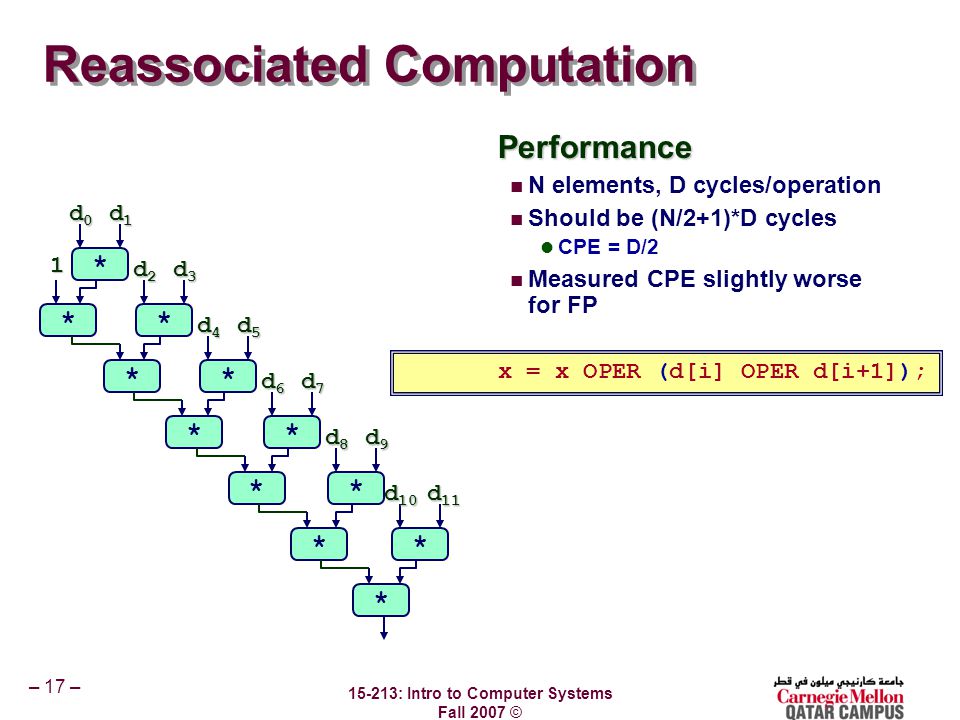 Reassociated Computation

Performance

N elements, D cycles/operation

Should be (N/2+1)*D cycles

CPE = D/2

Measured CPE slightly worse for FP

x = x OPER (d[i] OPER d[i+1]);

$d_0$ $d_1$

1 *

$d_2$ $d_3$

* *

$d_4$ $d_5$

* *

$d_6$ $d_7$

* *

$d_8$ $d_9$

* *

$d_{10}$ $d_{11}$

* *

*

– 17 –

15-213: Intro to Computer Systems Fall 2007 ©

جامعة كارنيجي ميلون في قطر
Carnegie Mellon
QATAR CAMPUS